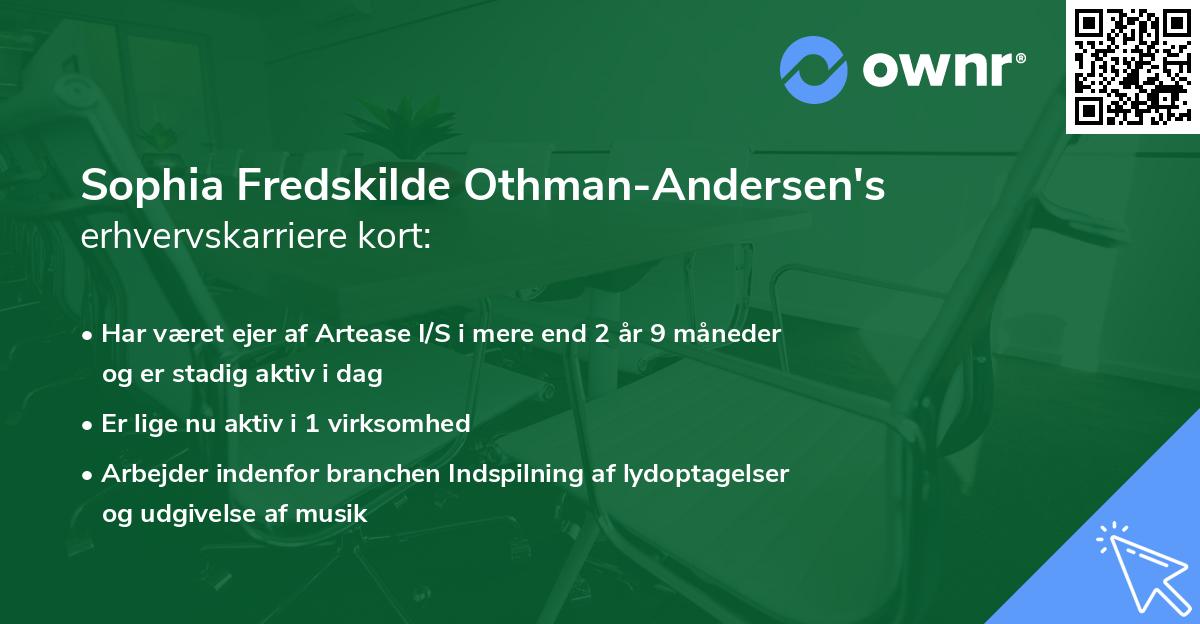 ownr®

Sophia Fredskilde Othman-Andersen's erhvervskarriere kort:

• Har været ejer af Artease I/S i mere end 2 år 9 måneder og er stadig aktiv i dag

• Er lige nu aktiv i 1 virksomhed

• Arbejder indenfor branchen Indspilning af lydoptagelser og udgivelse af musik